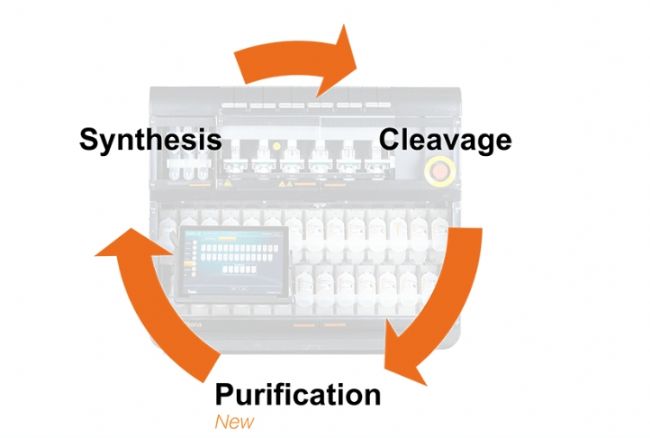 Synthesis

Cleavage

Purification

New